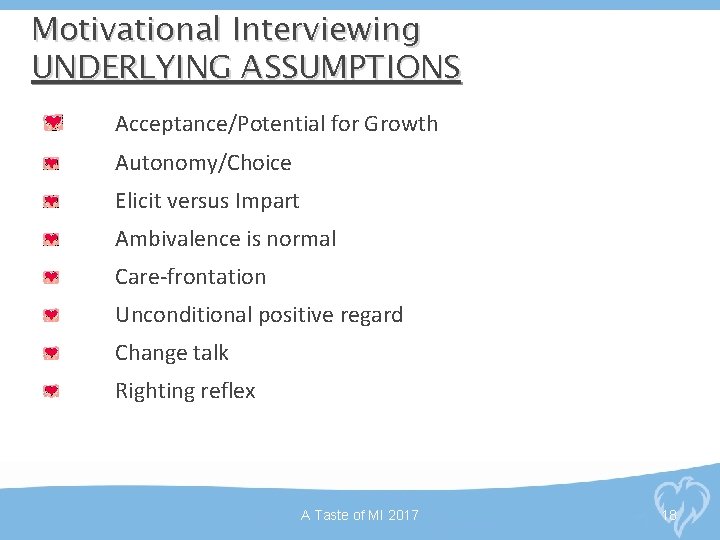 Motivational Interviewing
UNDERLYING ASSUMPTIONS

Acceptance/Potential for Growth
Autonomy/Choice
Elicit versus Impart
Ambivalence is normal
Care-frontation
Unconditional positive regard
Change talk
Righting reflex

A Taste of MI 2017

18